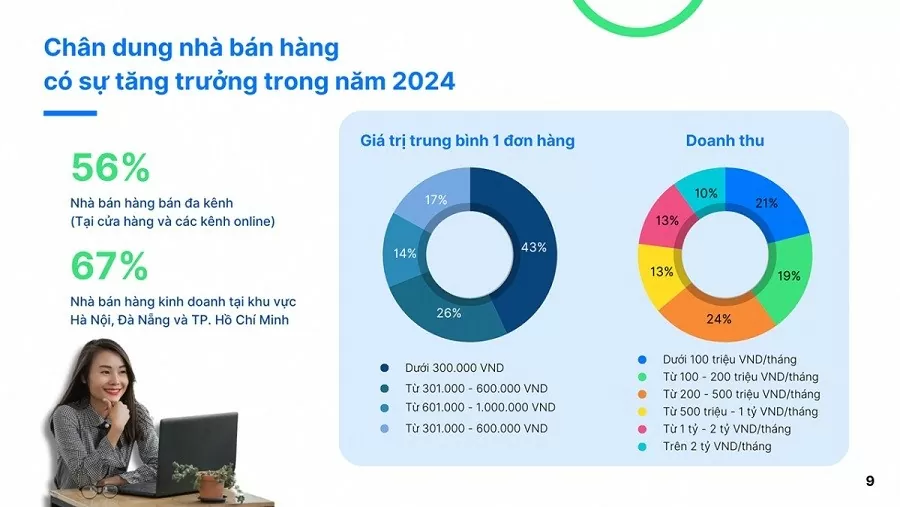 Chân dung nhà bán hàng có sự tăng trưởng trong năm 2024

56%
Nhà bán hàng bán đa kênh (Tại cửa hàng và các kênh online)

67%
Nhà bán hàng kinh doanh tại khu vực Hà Nội, Đà Nẵng và TP. Hồ Chí Minh

Giá trị trung bình 1 đơn hàng

17%
43%
14%
26%

Dưới 300.000 VND
Từ 301.000 - 600.000 VND
Từ 601.000 - 1.000.000 VND
Từ 301.000 - 600.000 VND

Doanh thu

10%
21%
13%
19%
13%
24%

Dưới 100 triệu VND/tháng
Từ 100 - 200 triệu VND/tháng
Từ 200 - 500 triệu VND/tháng
Từ 500 triệu - 1 tỷ VND/tháng
Từ 1 tỷ - 2 tỷ VND/tháng
Trên 2 tỷ VND/tháng

9